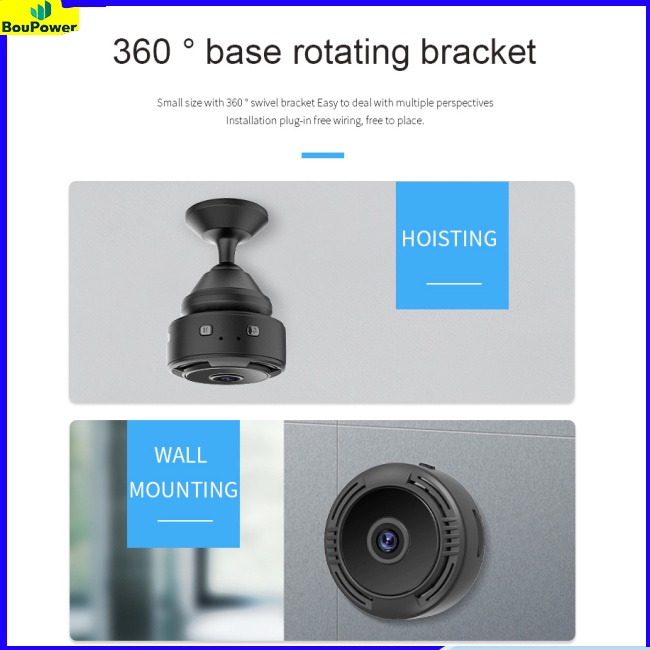 BouPower

360 ° base rotating bracket

Small size with 360 ° swivel bracket Easy to deal with multiple perspectives Installation plug-in free wiring, free to place.

HOISTING

WALL MOUNTING